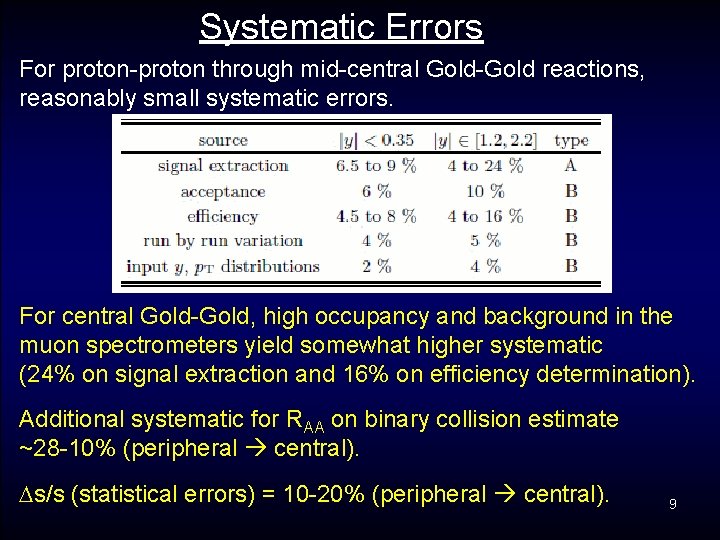 Systematic Errors

For proton-proton through mid-central Gold-Gold reactions, reasonably small systematic errors.

| source | $|y| < 0.35$ | $|y| \in [1.2, 2.2]$ | type |
|---|---|---|---|
| signal extraction | 6.5 to 9 % | 4 to 24 % | A |
| acceptance | 6 % | 10 % | B |
| efficiency | 4.5 to 8 % | 4 to 16 % | B |
| run by run variation | 4 % | 5 % | B |
| input $y$, $p_T$ distributions | 2 % | 4 % | B |

For central Gold-Gold, high occupancy and background in the muon spectrometers yield somewhat higher systematic (24% on signal extraction and 16% on efficiency determination).

Additional systematic for $R_{AA}$ on binary collision estimate ~28-10% (peripheral → central).

$\Delta$s/s (statistical errors) = 10-20% (peripheral → central).

9